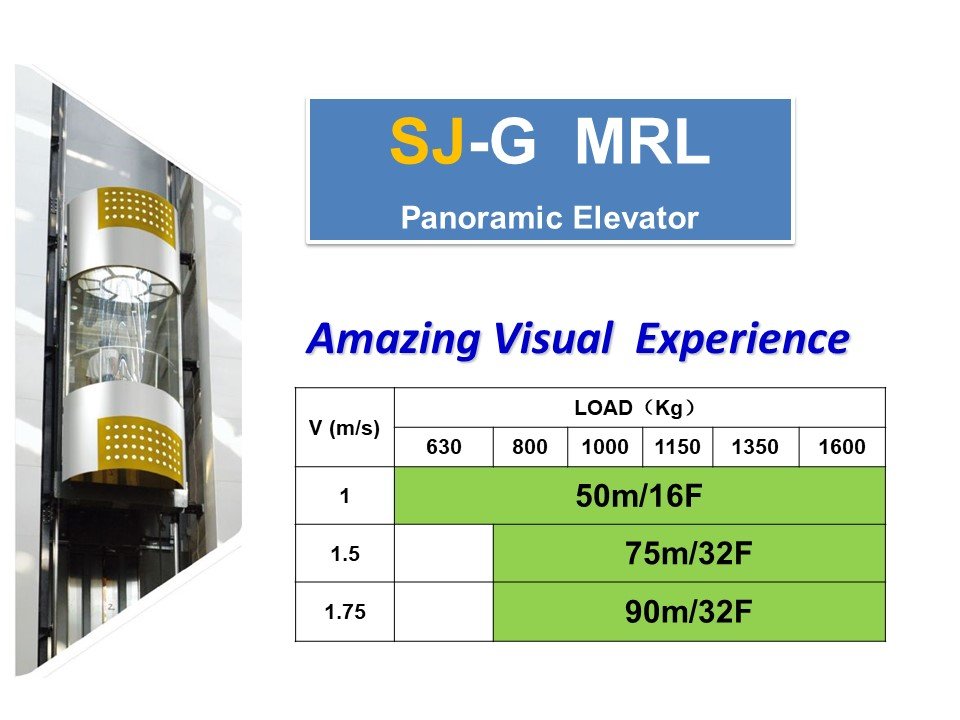 SJ-G MRL
Panoramic Elevator

Amazing Visual Experience

| V (m/s) | LOAD（Kg） | | | | | |
|---|---|---|---|---|---|---|
| | 630 | 800 | 1000 | 1150 | 1350 | 1600 |
| 1 | 50m/16F | | | | | |
| 1.5 | | 75m/32F | | | | |
| 1.75 | | 90m/32F | | | | |